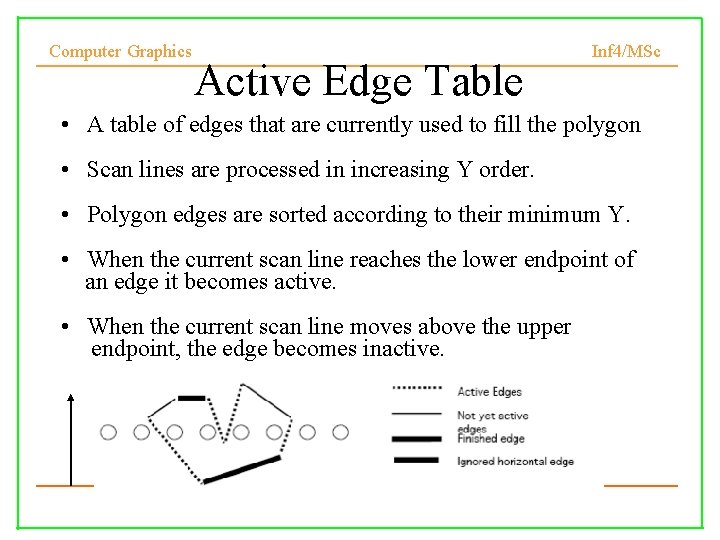 Computer Graphics

Inf4/MSc

Active Edge Table

• A table of edges that are currently used to fill the polygon

• Scan lines are processed in increasing Y order.

• Polygon edges are sorted according to their minimum Y.

• When the current scan line reaches the lower endpoint of an edge it becomes active.

• When the current scan line moves above the upper endpoint, the edge becomes inactive.

Active Edges

Not yet active edges

Finished edge

Ignored horizontal edge